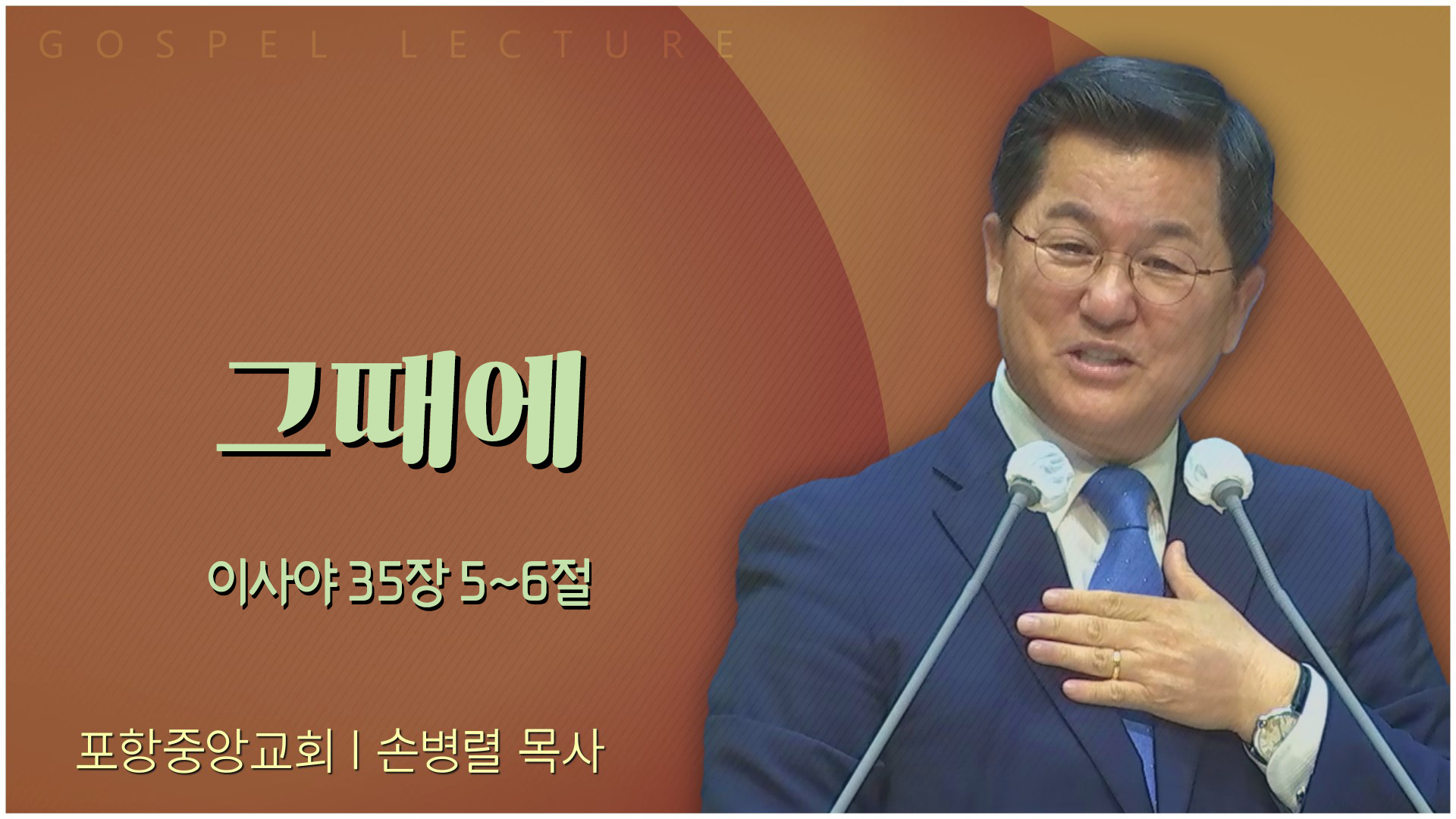 GOSPEL LECTURE

그때에

이사야 35장 5~6절

포항중앙교회 | 손병렬 목사